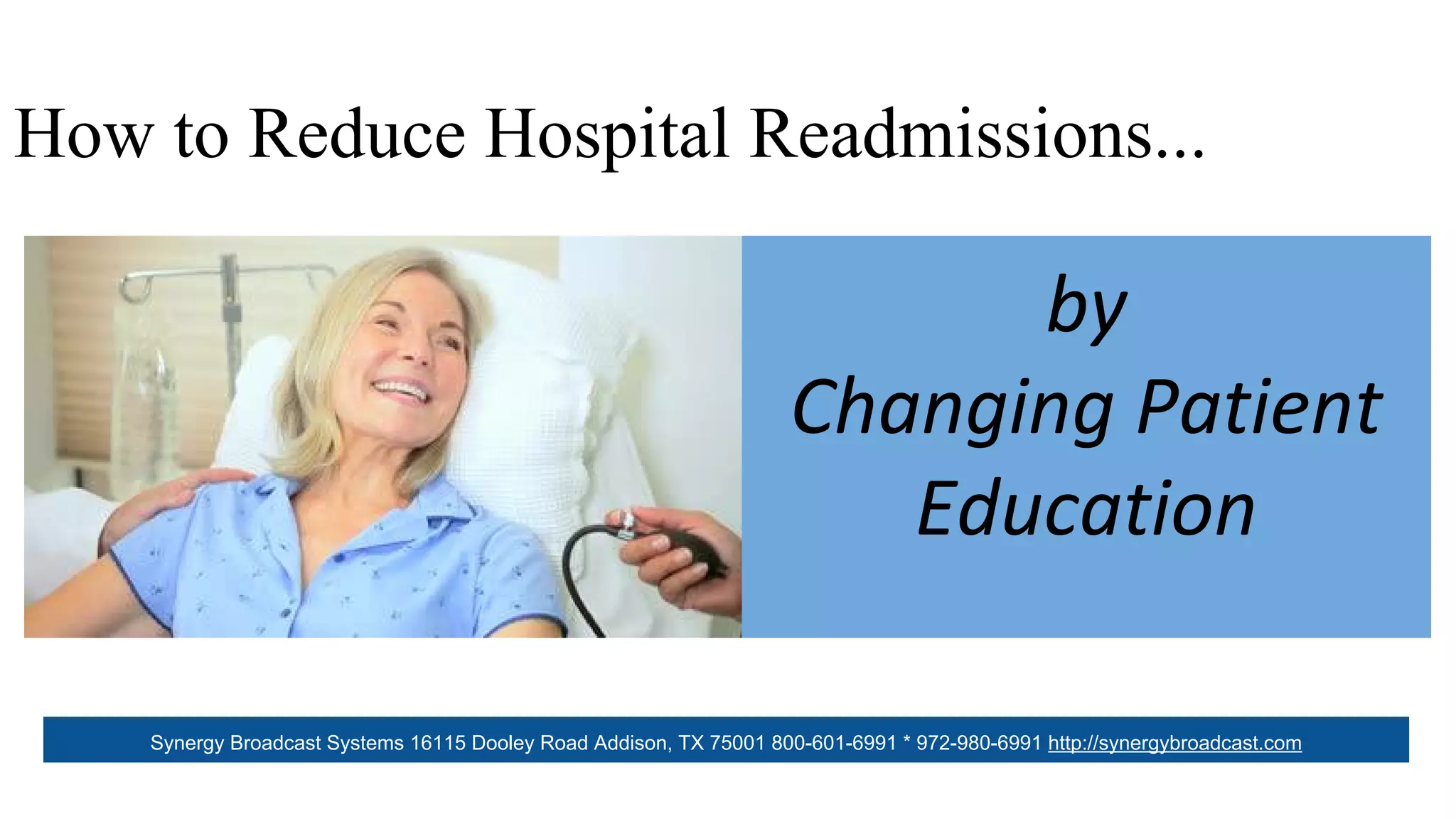 How to Reduce Hospital Readmissions...

by
Changing Patient
Education

Synergy Broadcast Systems 16115 Dooley Road Addison, TX 75001 800-601-6991 * 972-980-6991 http://synergybroadcast.com